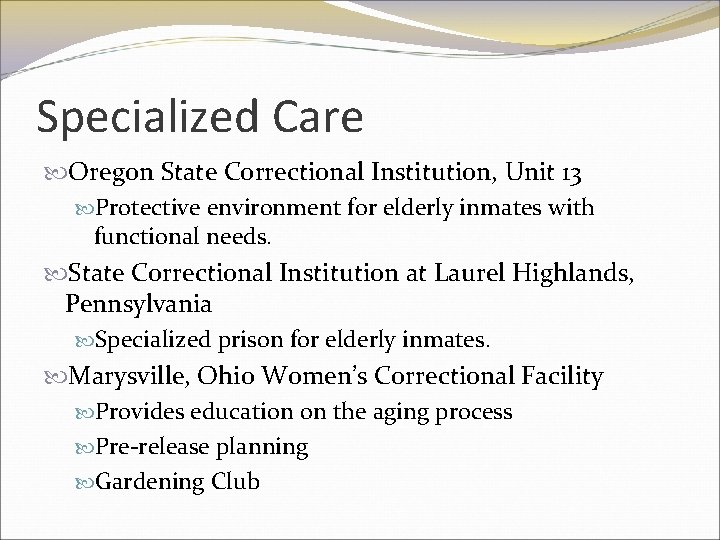 Specialized Care

Oregon State Correctional Institution, Unit 13

Protective environment for elderly inmates with functional needs.

State Correctional Institution at Laurel Highlands, Pennsylvania

Specialized prison for elderly inmates.

Marysville, Ohio Women's Correctional Facility

Provides education on the aging process

Pre-release planning

Gardening Club